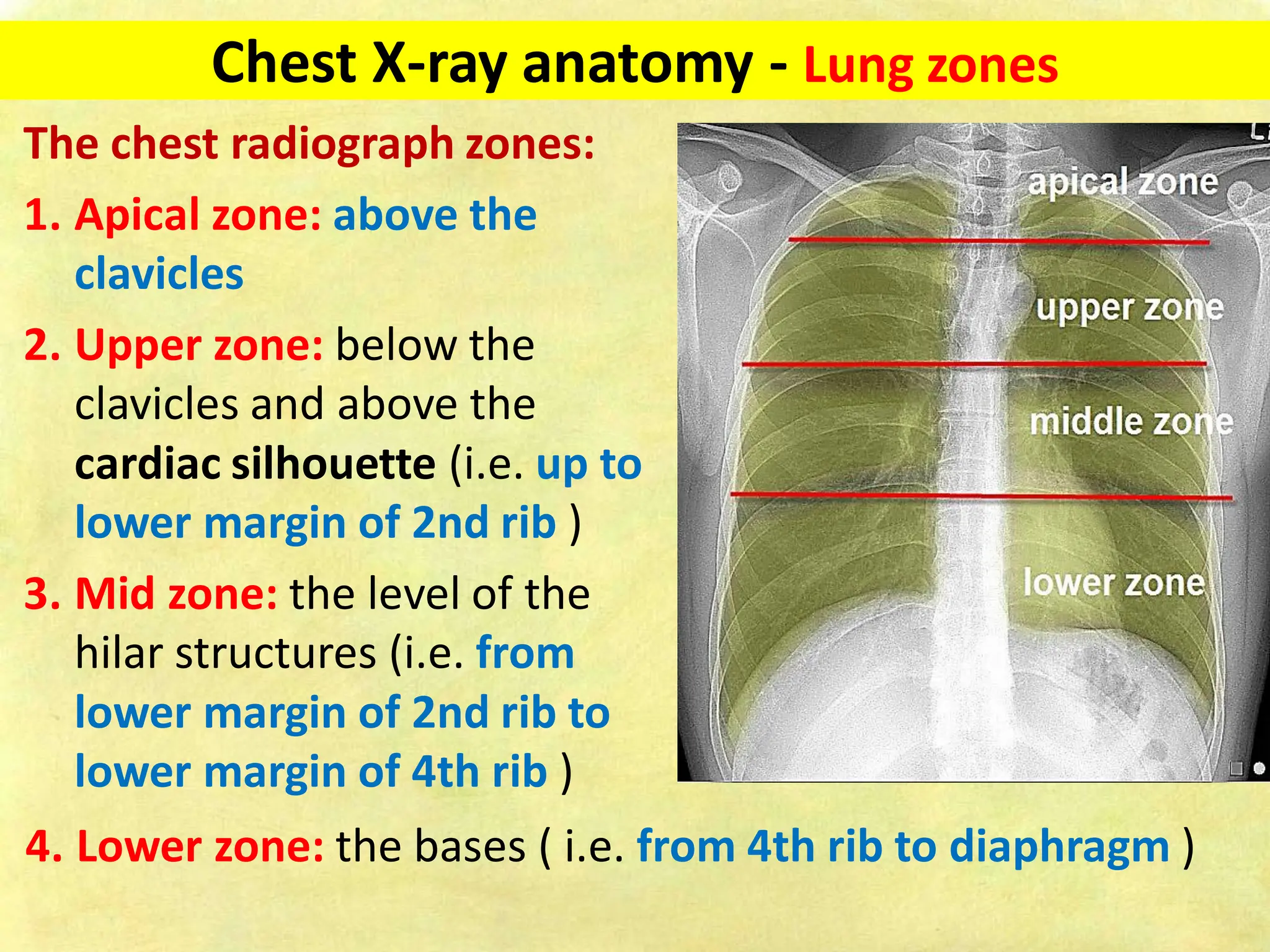 Chest X-ray anatomy - Lung zones

The chest radiograph zones:

1. Apical zone: above the clavicles

2. Upper zone: below the clavicles and above the cardiac silhouette (i.e. up to lower margin of 2nd rib )

3. Mid zone: the level of the hilar structures (i.e. from lower margin of 2nd rib to lower margin of 4th rib )

4. Lower zone: the bases ( i.e. from 4th rib to diaphragm )

apical zone

upper zone

middle zone

lower zone